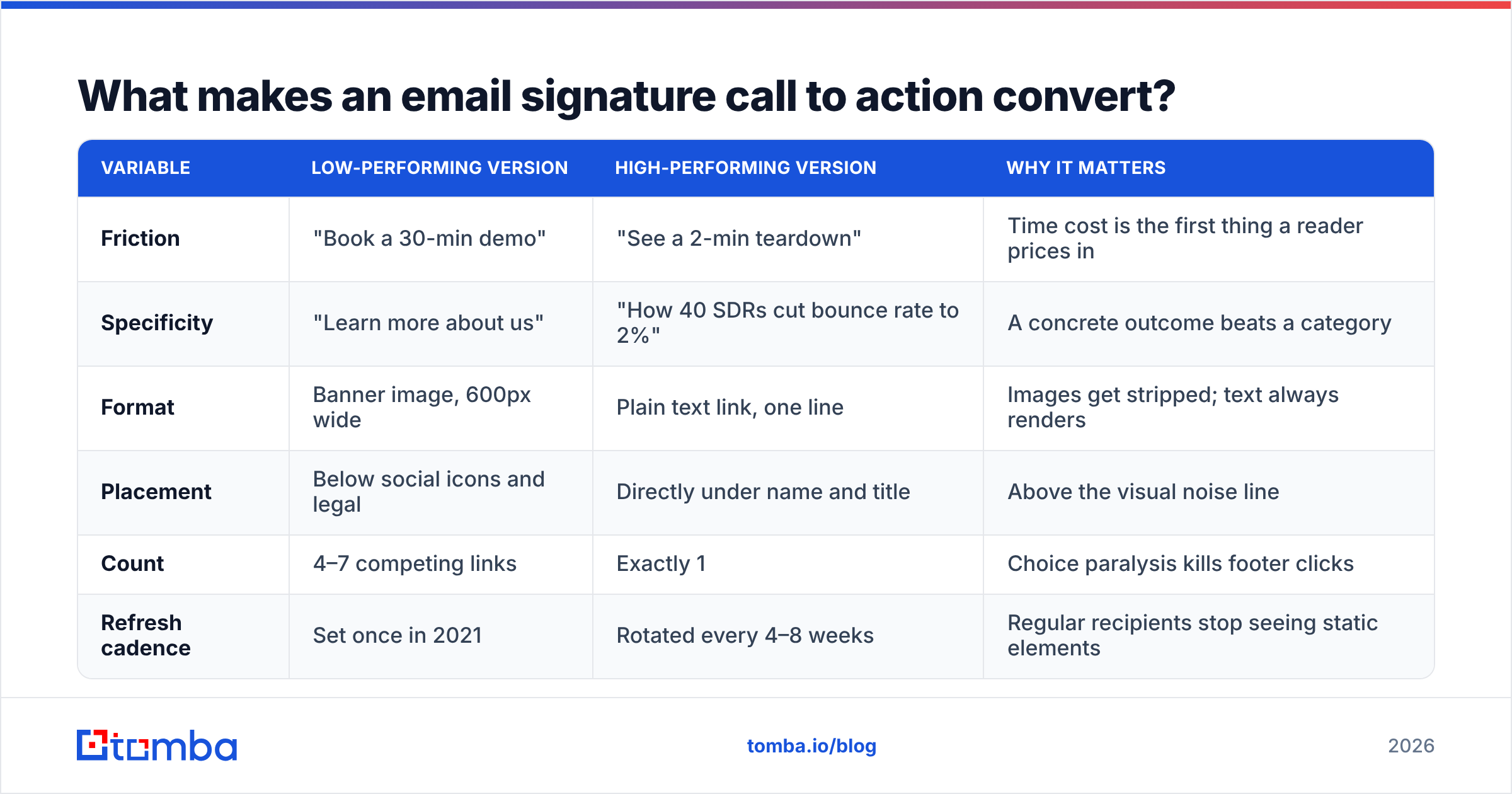 What makes an email signature call to action convert?

| VARIABLE | LOW-PERFORMING VERSION | HIGH-PERFORMING VERSION | WHY IT MATTERS |
|---|---|---|---|
| Friction | "Book a 30-min demo" | "See a 2-min teardown" | Time cost is the first thing a reader prices in |
| Specificity | "Learn more about us" | "How 40 SDRs cut bounce rate to 2%" | A concrete outcome beats a category |
| Format | Banner image, 600px wide | Plain text link, one line | Images get stripped; text always renders |
| Placement | Below social icons and legal | Directly under name and title | Above the visual noise line |
| Count | 4–7 competing links | Exactly 1 | Choice paralysis kills footer clicks |
| Refresh cadence | Set once in 2021 | Rotated every 4–8 weeks | Regular recipients stop seeing static elements |

tomba

tomba.io/blog

2026